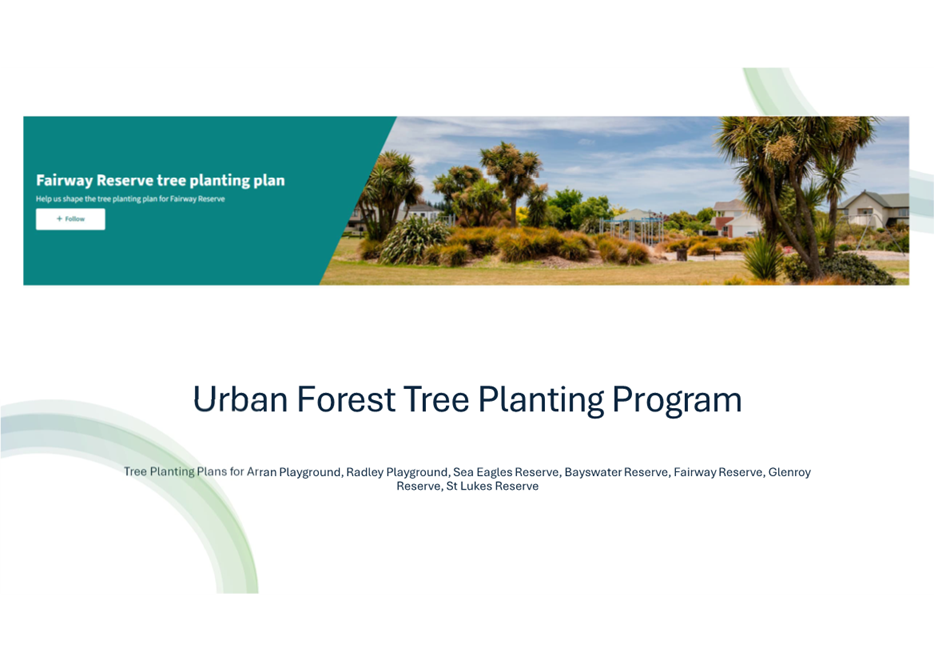 Fairway Reserve tree planting plan

Help us shape the tree planting plan for Fairway Reserve

+ Follow

Urban Forest Tree Planting Program

Tree Planting Plans for Arran Playground, Radley Playground, Sea Eagles Reserve, Bayswater Reserve, Fairway Reserve, Glenroy Reserve, St Lukes Reserve